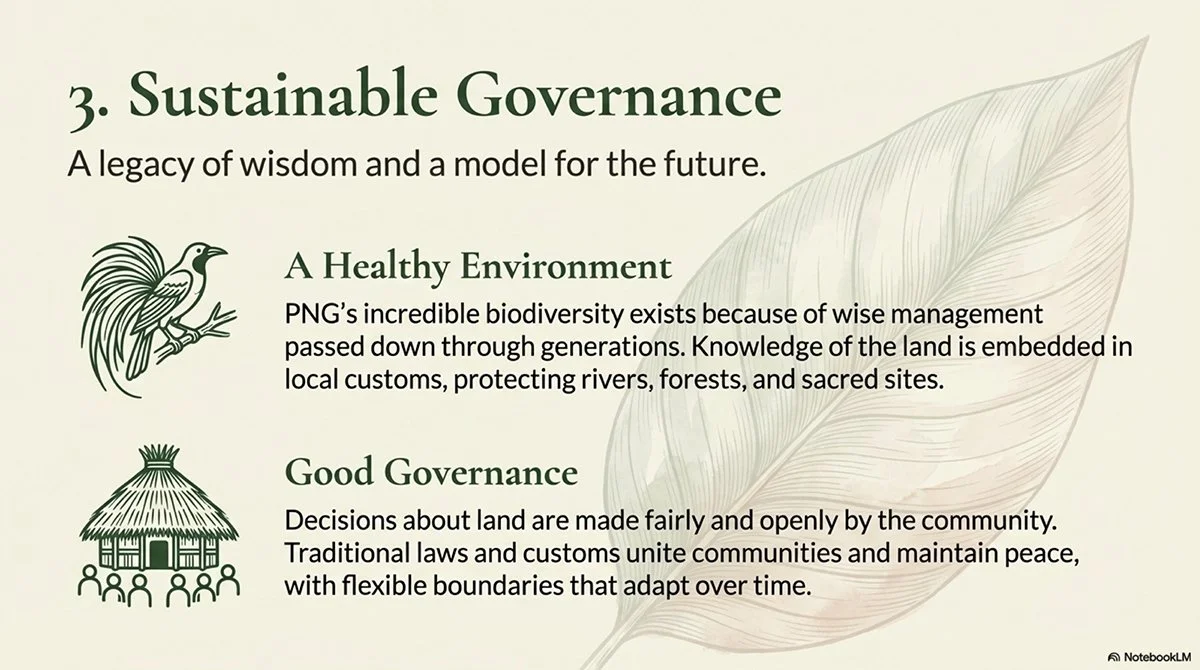 3. Sustainable Governance

A legacy of wisdom and a model for the future.

A Healthy Environment

PNG's incredible biodiversity exists because of wise management passed down through generations. Knowledge of the land is embedded in local customs, protecting rivers, forests, and sacred sites.

Good Governance

Decisions about land are made fairly and openly by the community. Traditional laws and customs unite communities and maintain peace, with flexible boundaries that adapt over time.

NotebookLM